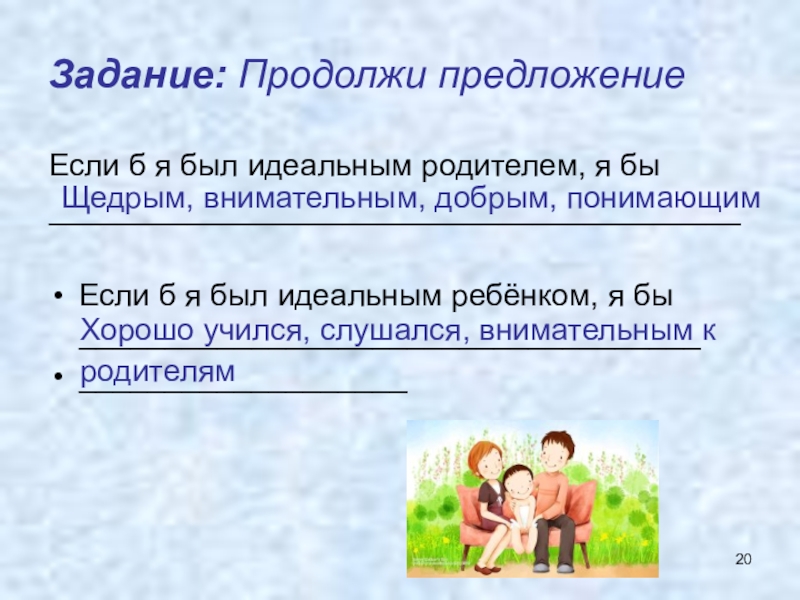 Задание: Продолжи предложение

Если б я был идеальным родителем, я бы Щедрым, внимательным, добрым, понимающим

• Если б я был идеальным ребёнком, я бы Хорошо учился, слушался, внимательным к
• родителям

20